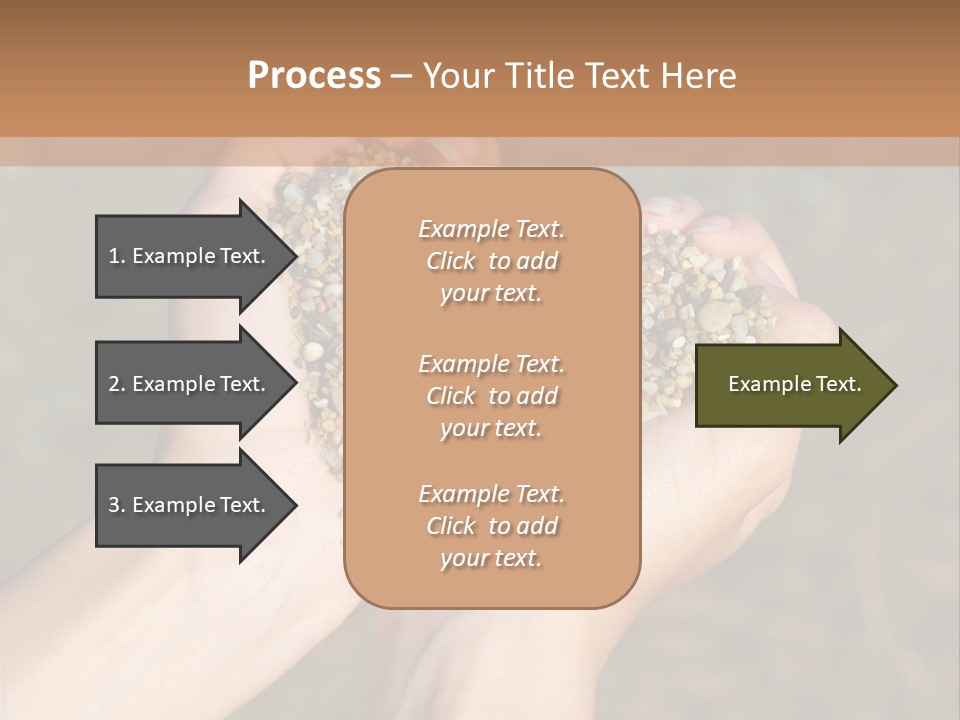 Process – Your Title Text Here

1. Example Text.

2. Example Text.

3. Example Text.

Example Text. Click to add your text.

Example Text. Click to add your text.

Example Text. Click to add your text.

Example Text.